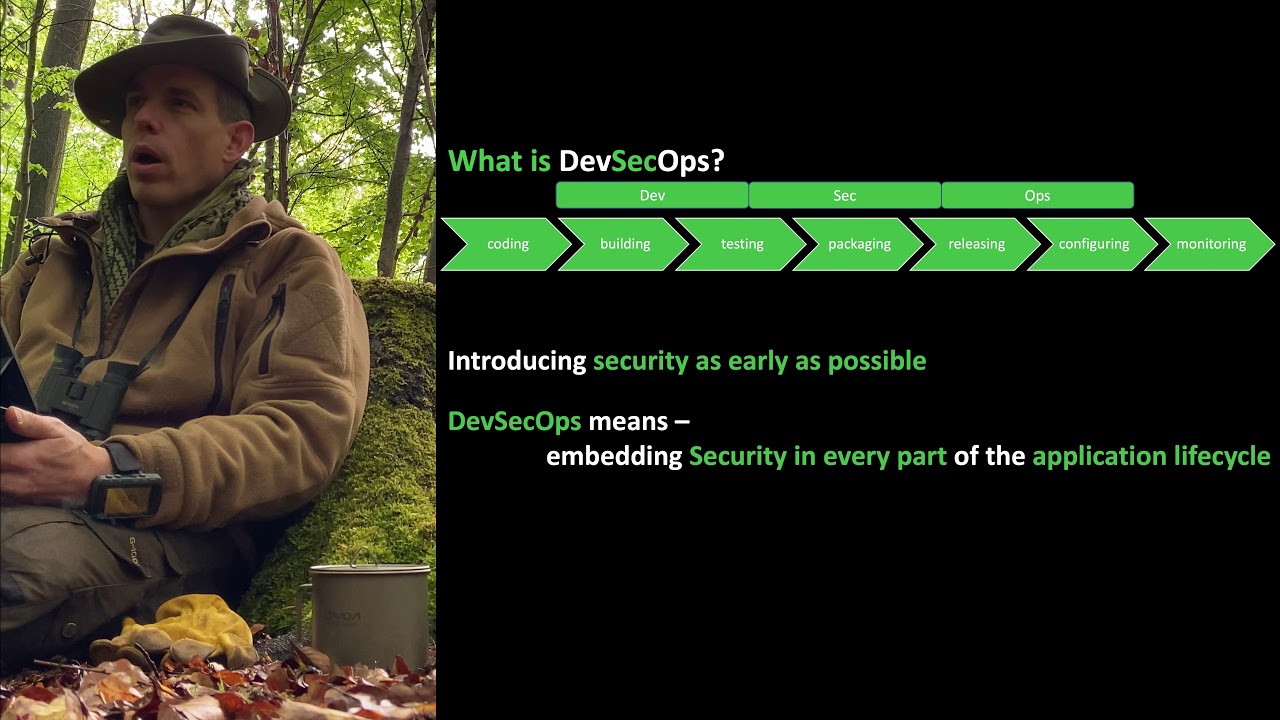 What is DevSecOps?

Dev
Sec
Ops

coding
building
testing
packaging
releasing
configuring
monitoring

Introducing security as early as possible

DevSecOps means –
embedding Security in every part of the application lifecycle